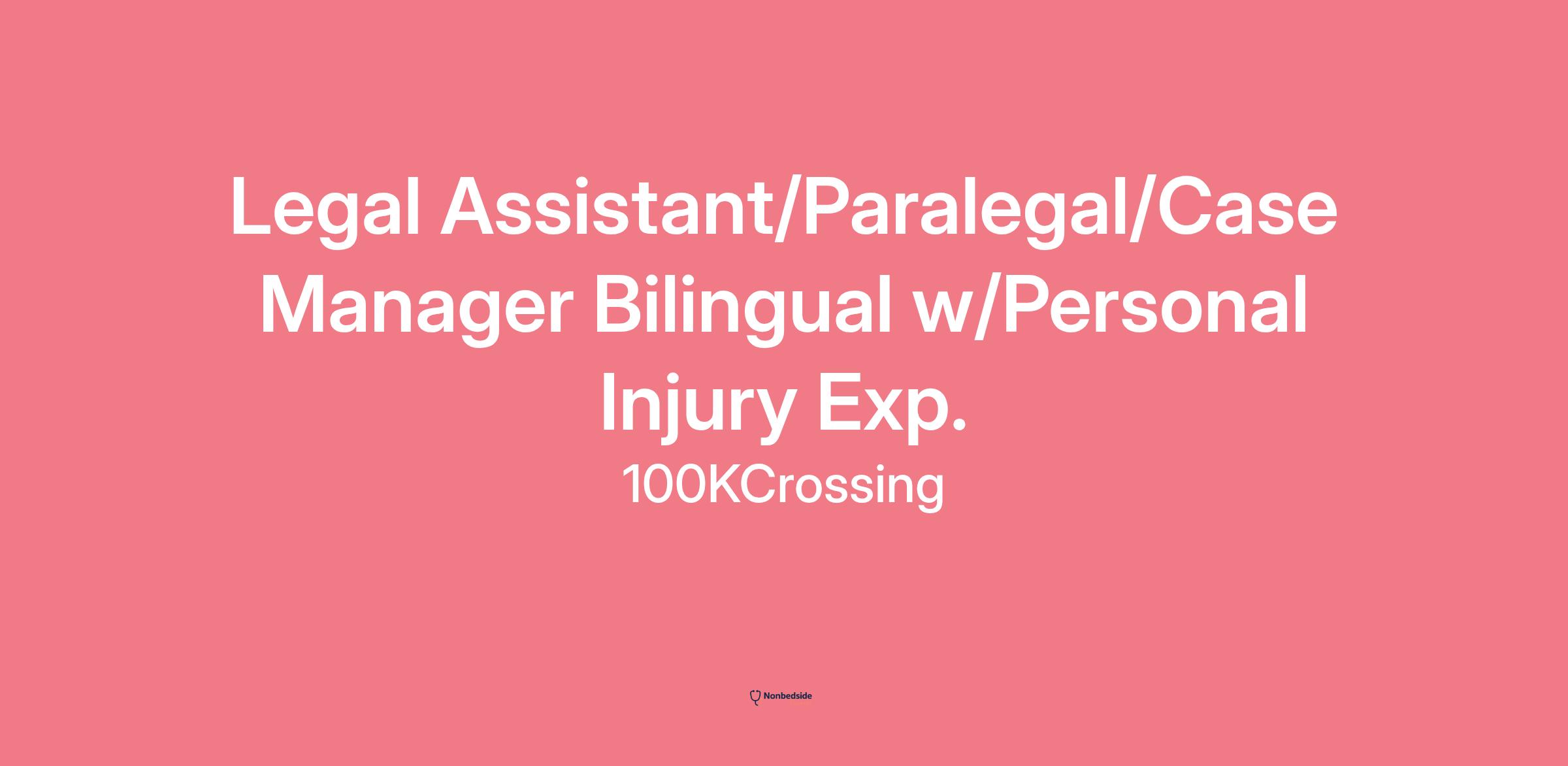 Legal Assistant/Paralegal/Case Manager Bilingual w/Personal Injury Exp.

100KCrossing

Nonbedside